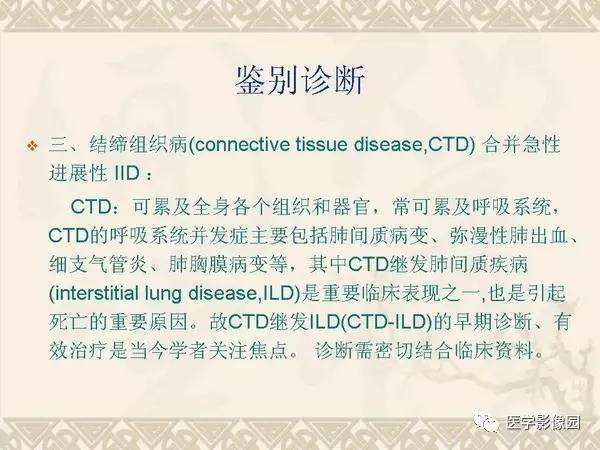 鉴别诊断

❖ 三、结缔组织病(connective tissue disease,CTD) 合并急性进展性 IID：

CTD：可累及全身各个组织和器官，常可累及呼吸系统，CTD的呼吸系统并发症主要包括肺间质病变、弥漫性肺出血、细支气管炎、肺胸膜病变等，其中CTD继发肺间质疾病(interstitial lung disease,ILD)是重要临床表现之一,也是引起死亡的重要原因。故CTD继发ILD(CTD-ILD)的早期诊断、有效治疗是当今学者关注焦点。 诊断需密切结合临床资料。

医学影像园